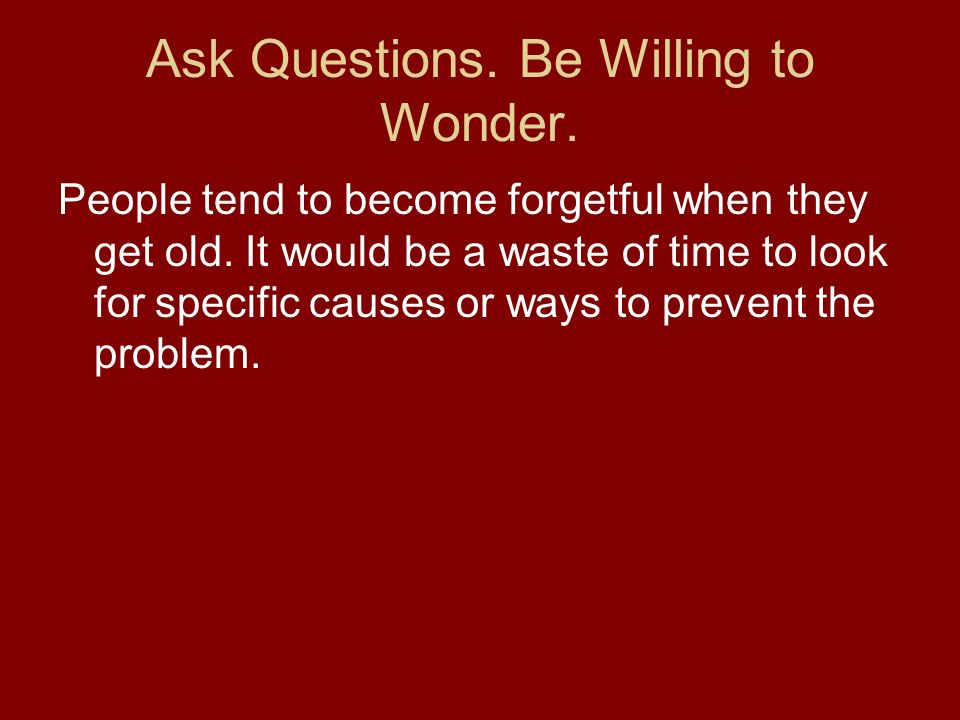 Ask Questions. Be Willing to Wonder.

People tend to become forgetful when they get old. It would be a waste of time to look for specific causes or ways to prevent the problem.